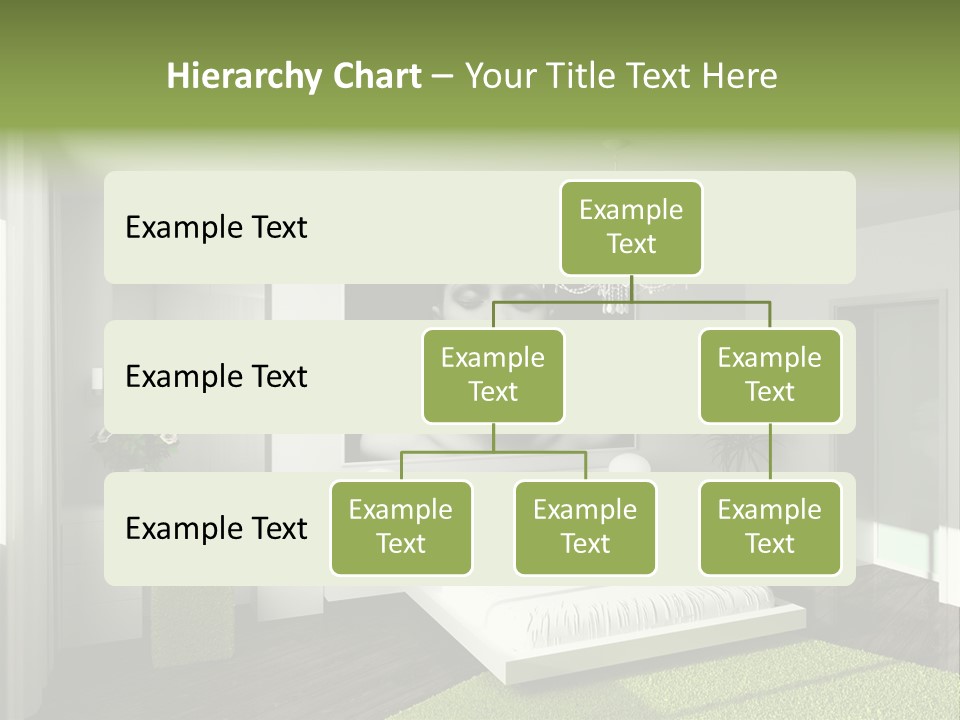 Hierarchy Chart – Your Title Text Here

Example Text

Example Text

Example Text

Example Text

Example Text

Example Text

Example Text

Example Text

Example Text